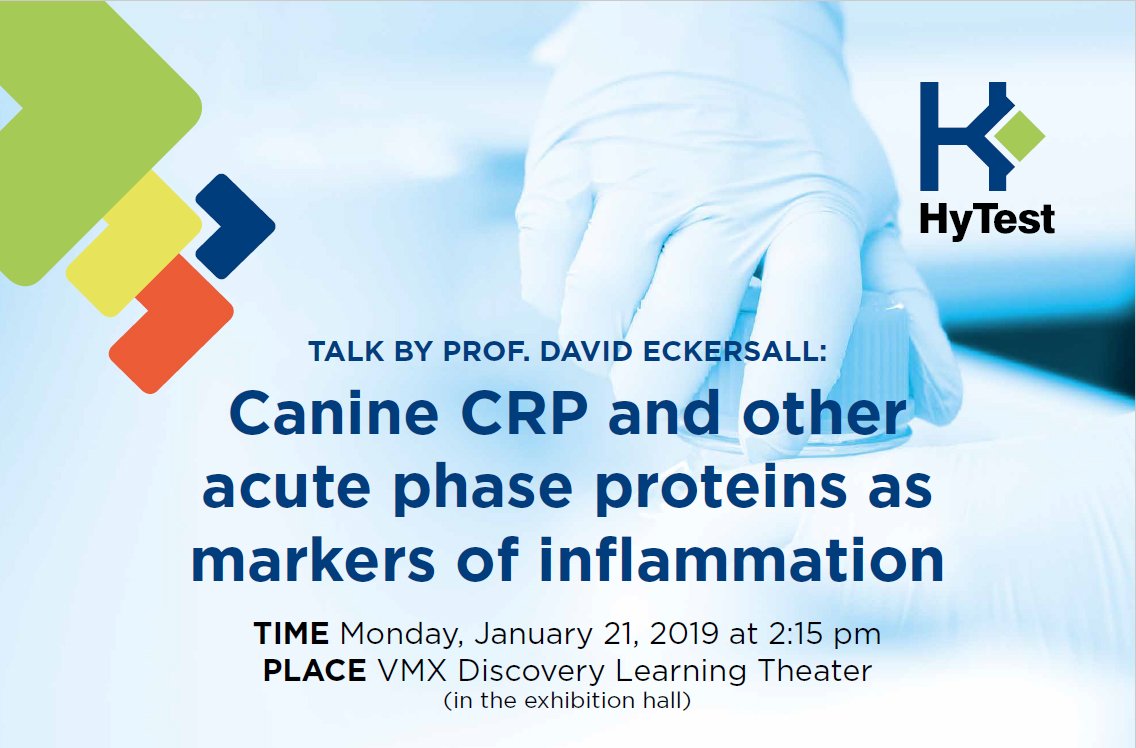 HyTest

TALK BY PROF. DAVID ECKERSALL:

Canine CRP and other acute phase proteins as markers of inflammation

TIME Monday, January 21, 2019 at 2:15 pm
PLACE VMX Discovery Learning Theater
(in the exhibition hall)